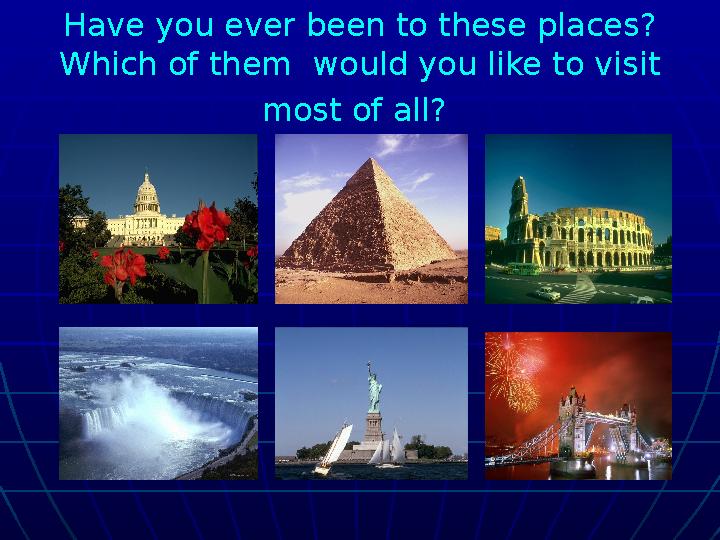 Have you ever been to these places? Which of them would you like to visit most of all?